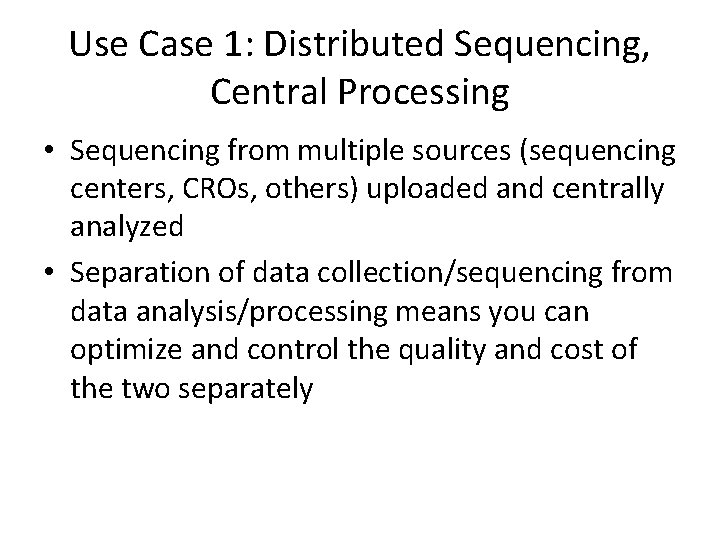 Use Case 1: Distributed Sequencing, Central Processing

• Sequencing from multiple sources (sequencing centers, CROs, others) uploaded and centrally analyzed

• Separation of data collection/sequencing from data analysis/processing means you can optimize and control the quality and cost of the two separately